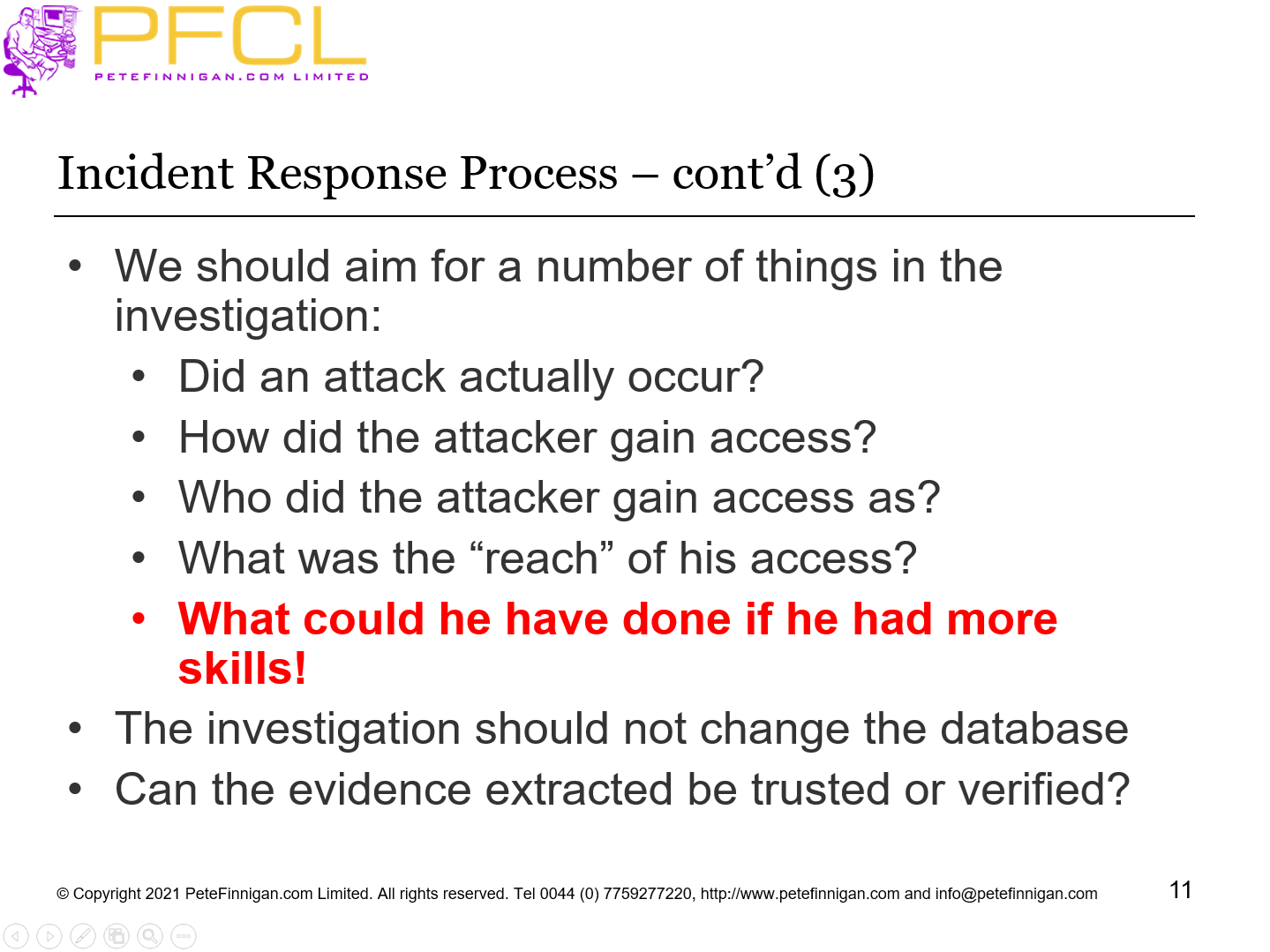 PFCL
PETEFINNIGAN.COM LIMITED

Incident Response Process – cont’d (3)

• We should aim for a number of things in the investigation:
  • Did an attack actually occur?
  • How did the attacker gain access?
  • Who did the attacker gain access as?
  • What was the “reach” of his access?
  • What could he have done if he had more skills!
• The investigation should not change the database
• Can the evidence extracted be trusted or verified?

© Copyright 2021 PeteFinnigan.com Limited. All rights reserved. Tel 0044 (0) 7759277220, http://www.petefinnigan.com and info@petefinnigan.com

11